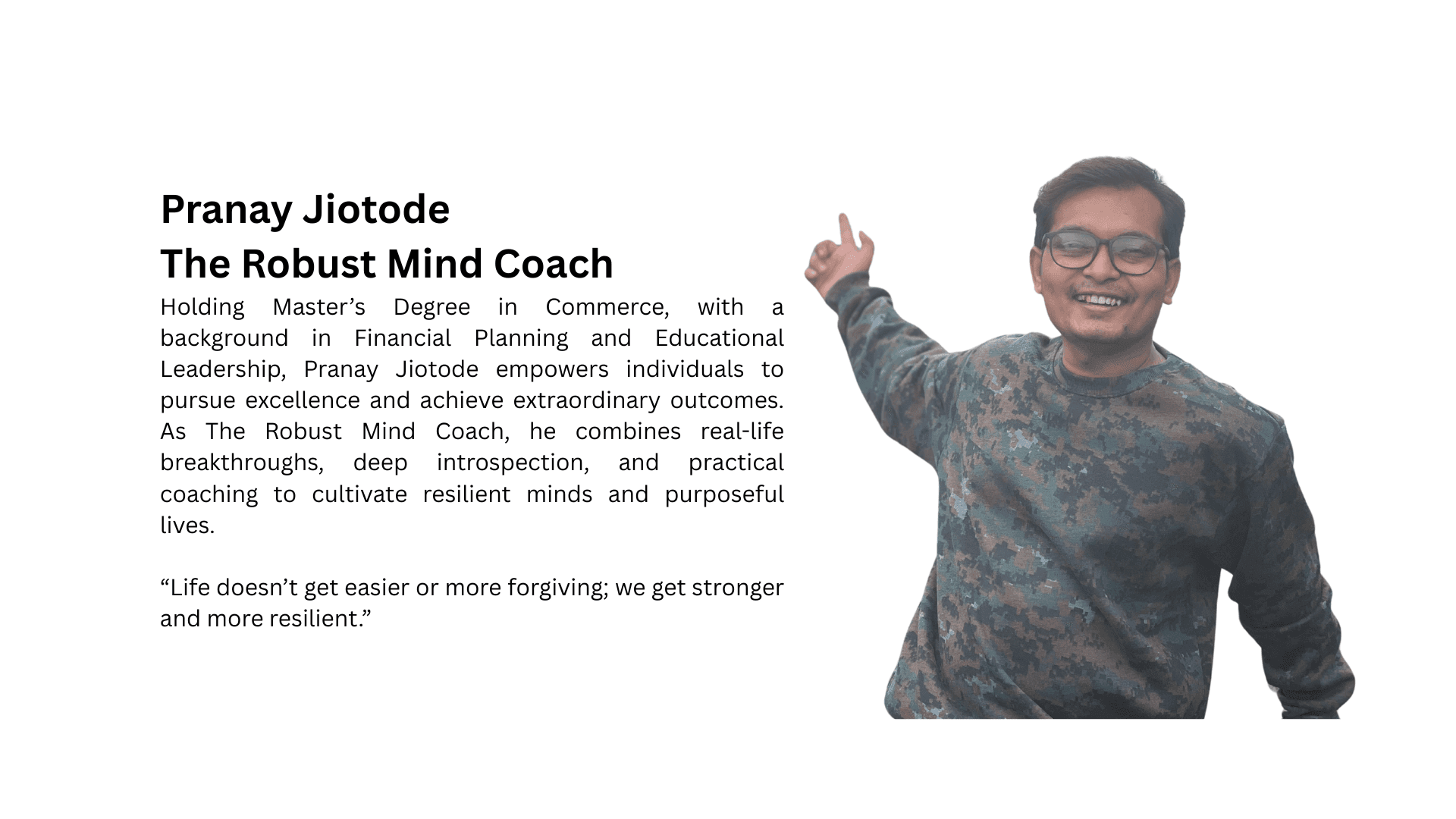 Pranay Jiotode
The Robust Mind Coach

Holding Master’s Degree in Commerce, with a background in Financial Planning and Educational Leadership, Pranay Jiotode empowers individuals to pursue excellence and achieve extraordinary outcomes. As The Robust Mind Coach, he combines real-life breakthroughs, deep introspection, and practical coaching to cultivate resilient minds and purposeful lives.

“Life doesn’t get easier or more forgiving; we get stronger and more resilient.”